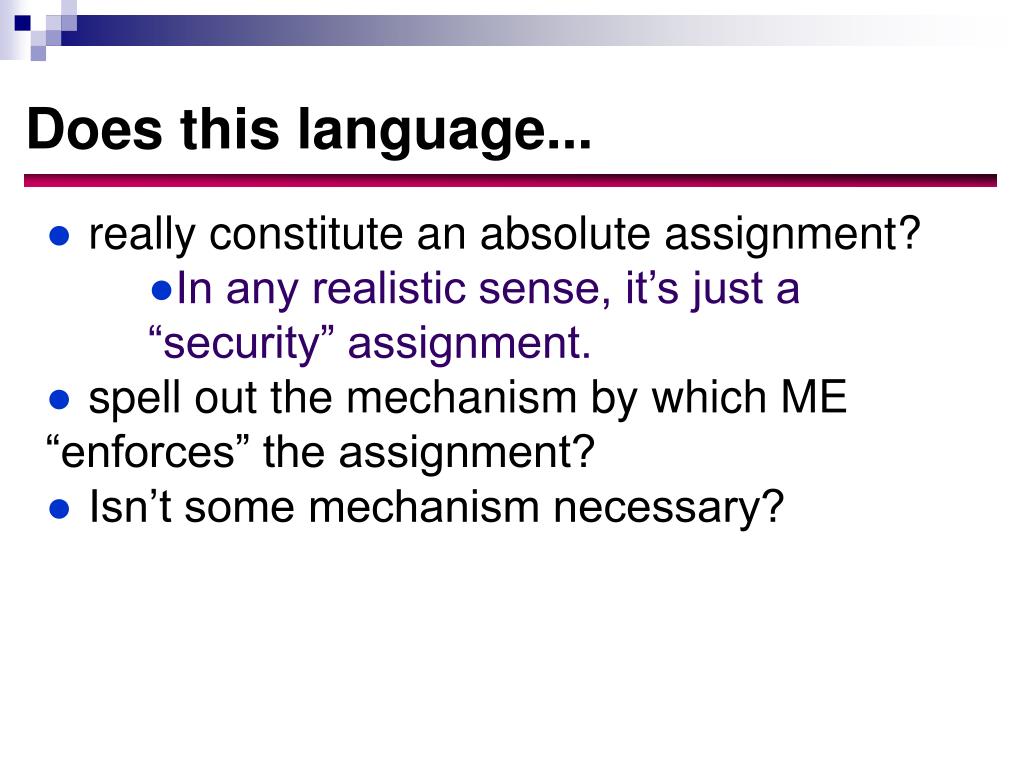 Does this language...

● really constitute an absolute assignment?

●In any realistic sense, it’s just a “security” assignment.

● spell out the mechanism by which ME “enforces” the assignment?

● Isn’t some mechanism necessary?